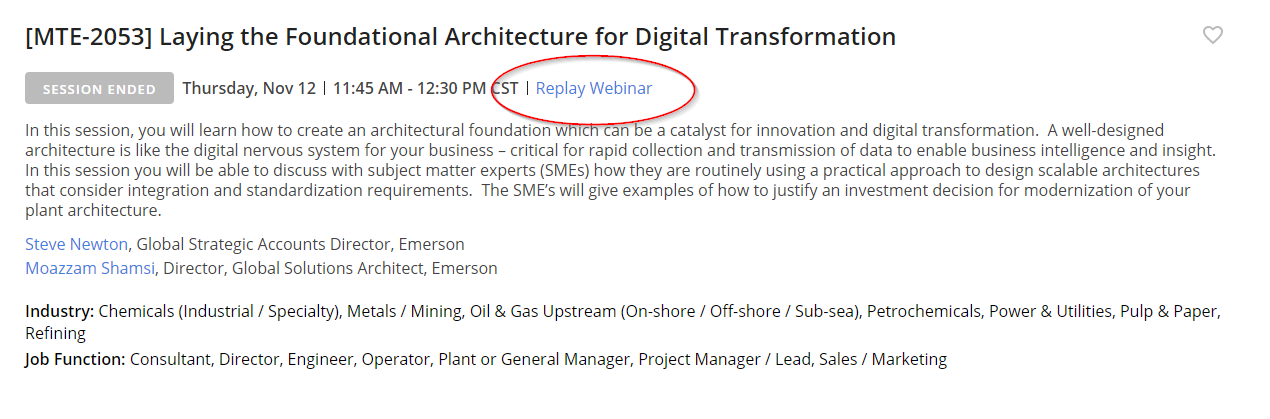 [MTE-2053] Laying the Foundational Architecture for Digital Transformation

SESSION ENDED Thursday, Nov 12 | 11:45 AM - 12:30 PM CST | Replay Webinar

In this session, you will learn how to create an architectural foundation which can be a catalyst for innovation and digital transformation. A well-designed architecture is like the digital nervous system for your business – critical for rapid collection and transmission of data to enable business intelligence and insight. In this session you will be able to discuss with subject matter experts (SMEs) how they are routinely using a practical approach to design scalable architectures that consider integration and standardization requirements. The SME's will give examples of how to justify an investment decision for modernization of your plant architecture.

Steve Newton, Global Strategic Accounts Director, Emerson
Moazzam Shamsi, Director, Global Solutions Architect, Emerson

Industry: Chemicals (Industrial / Specialty), Metals / Mining, Oil & Gas Upstream (On-shore / Off-shore / Sub-sea), Petrochemicals, Power & Utilities, Pulp & Paper, Refining
Job Function: Consultant, Director, Engineer, Operator, Plant or General Manager, Project Manager / Lead, Sales / Marketing